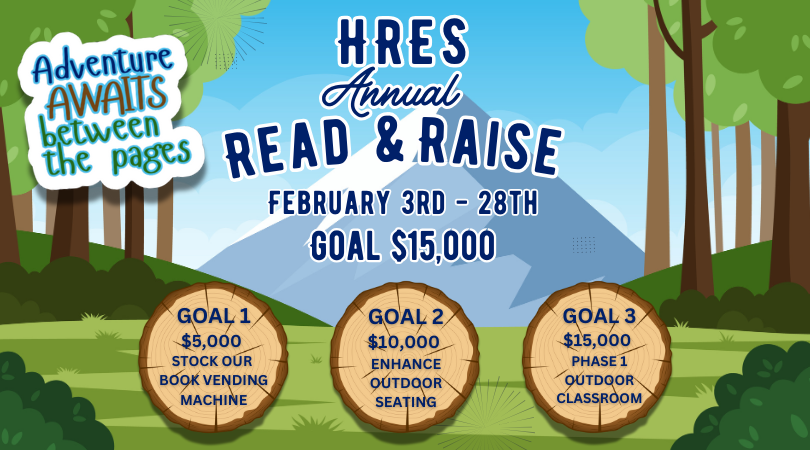 Adventure AWAITS between the pages

HRES Annual READ & RAISE

FEBRUARY 3RD - 28TH

GOAL $15,000

GOAL 1
$5,000
STOCK OUR BOOK VENDING MACHINE

GOAL 2
$10,000
ENHANCE OUTDOOR SEATING

GOAL 3
$15,000
PHASE 1 OUTDOOR CLASSROOM